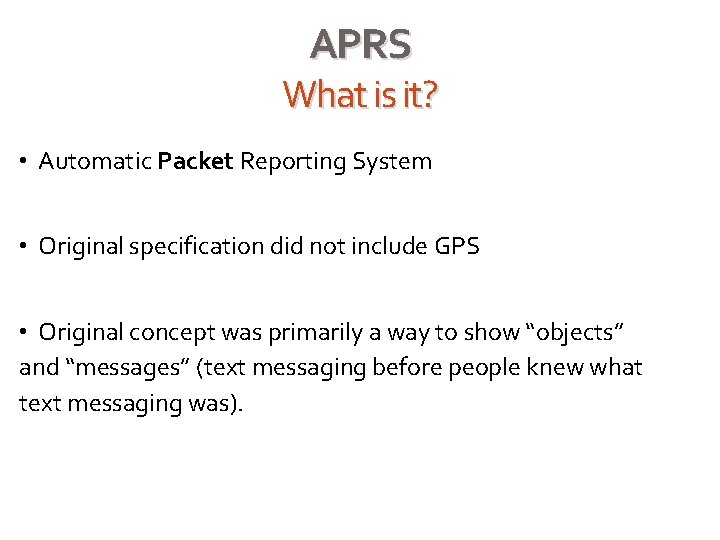 APRS
What is it?

• Automatic Packet Reporting System

• Original specification did not include GPS

• Original concept was primarily a way to show “objects” and “messages” (text messaging before people knew what text messaging was).